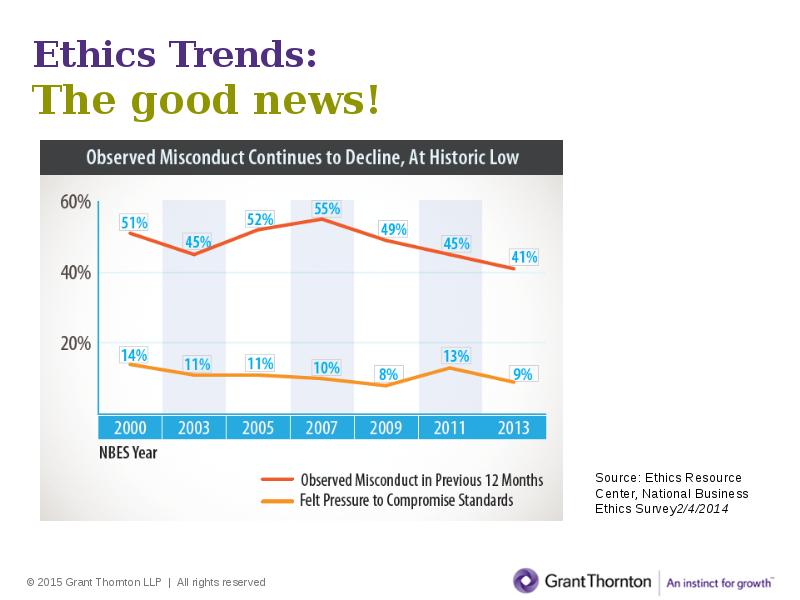 Ethics Trends:
The good news!

Observed Misconduct Continues to Decline, At Historic Low

60%
40%
20%

51%
45%
52%
55%
49%
45%
41%

14%
11%
11%
10%
8%
13%
9%

2000
2003
2005
2007
2009
2011
2013

NBES Year

Observed Misconduct in Previous 12 Months
Felt Pressure to Compromise Standards

Source: Ethics Resource Center, National Business Ethics Survey2/4/2014

© 2015 Grant Thornton LLP | All rights reserved

GrantThornton | An instinct for growth™